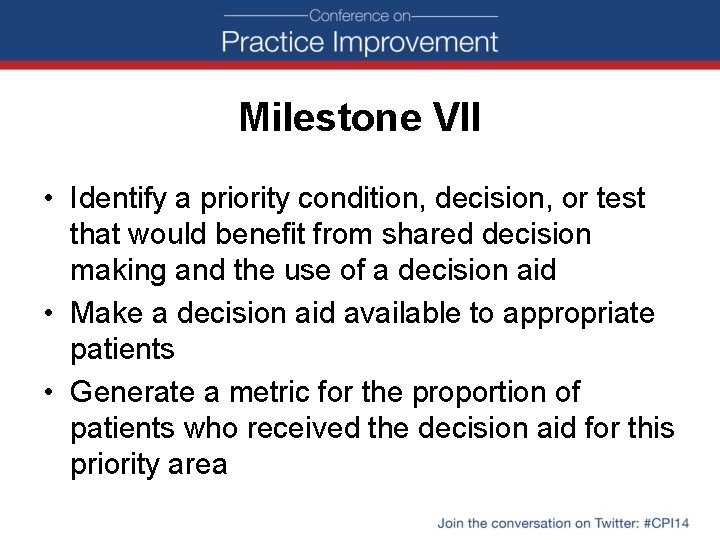 Conference on
Practice Improvement

Milestone VII

• Identify a priority condition, decision, or test that would benefit from shared decision making and the use of a decision aid
• Make a decision aid available to appropriate patients
• Generate a metric for the proportion of patients who received the decision aid for this priority area

Join the conversation on Twitter: #CPI14